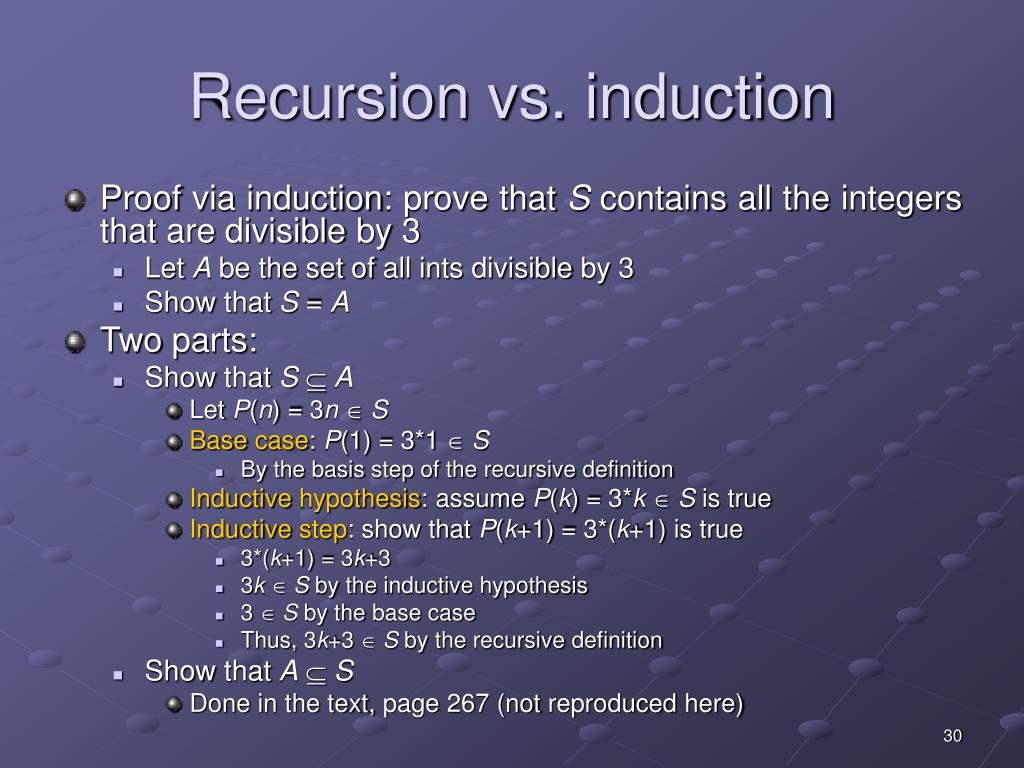 Recursion vs. induction

Proof via induction: prove that $S$ contains all the integers that are divisible by 3

Let $A$ be the set of all ints divisible by 3

Show that $S = A$

Two parts:

Show that $S \subseteq A$

Let $P(n) = 3n \in S$

Base case: $P(1) = 3*1 \in S$

By the basis step of the recursive definition

Inductive hypothesis: assume $P(k) = 3*k \in S$ is true

Inductive step: show that $P(k+1) = 3*(k+1)$ is true

$3*(k+1) = 3k+3$

$3k \in S$ by the inductive hypothesis

$3 \in S$ by the base case

Thus, $3k+3 \in S$ by the recursive definition

Show that $A \subseteq S$

Done in the text, page 267 (not reproduced here)

30